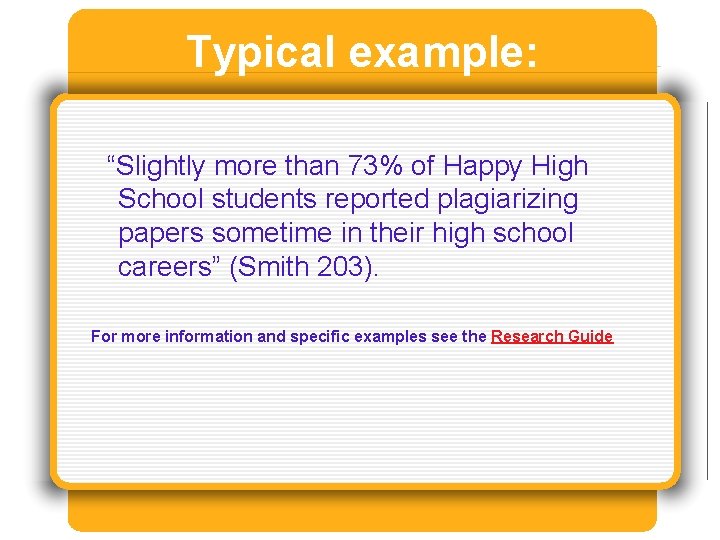 Typical example:

“Slightly more than 73% of Happy High School students reported plagiarizing papers sometime in their high school careers” (Smith 203).

For more information and specific examples see the Research Guide